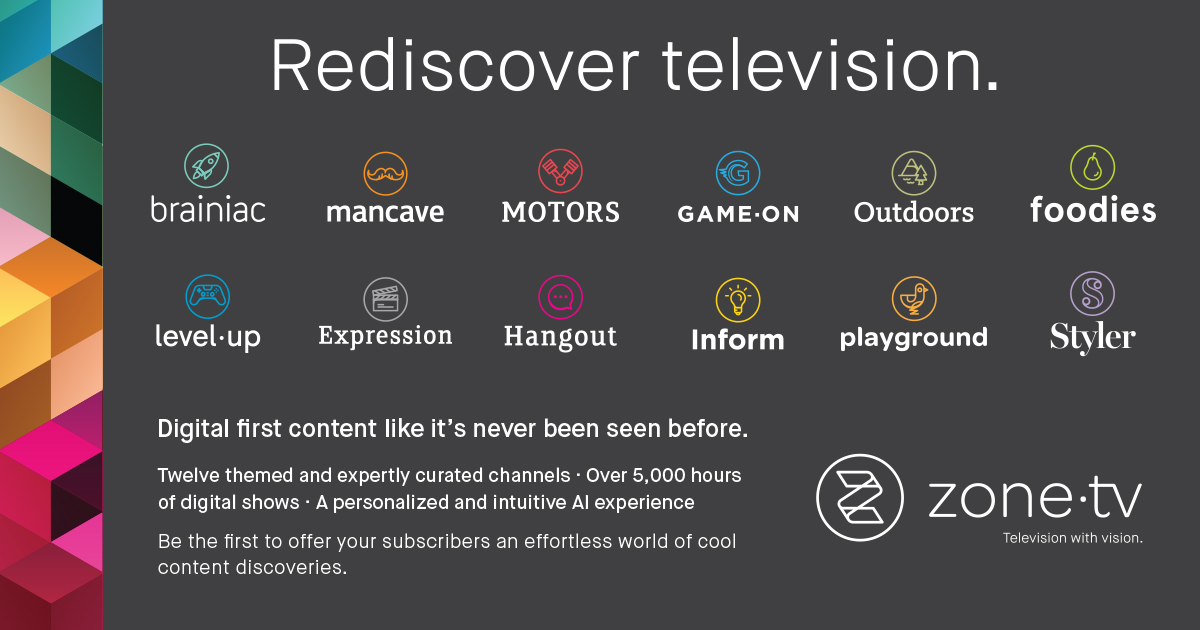 Rediscover television.

brainiac

mancave

MOTORS

GAME·ON

Outdoors

foodies

level·up

Expression

Hangout

Inform

playground

Styler

Digital first content like it's never been seen before.

Twelve themed and expertly curated channels · Over 5,000 hours of digital shows · A personalized and intuitive AI experience

Be the first to offer your subscribers an effortless world of cool content discoveries.

zone·tv

Television with vision.